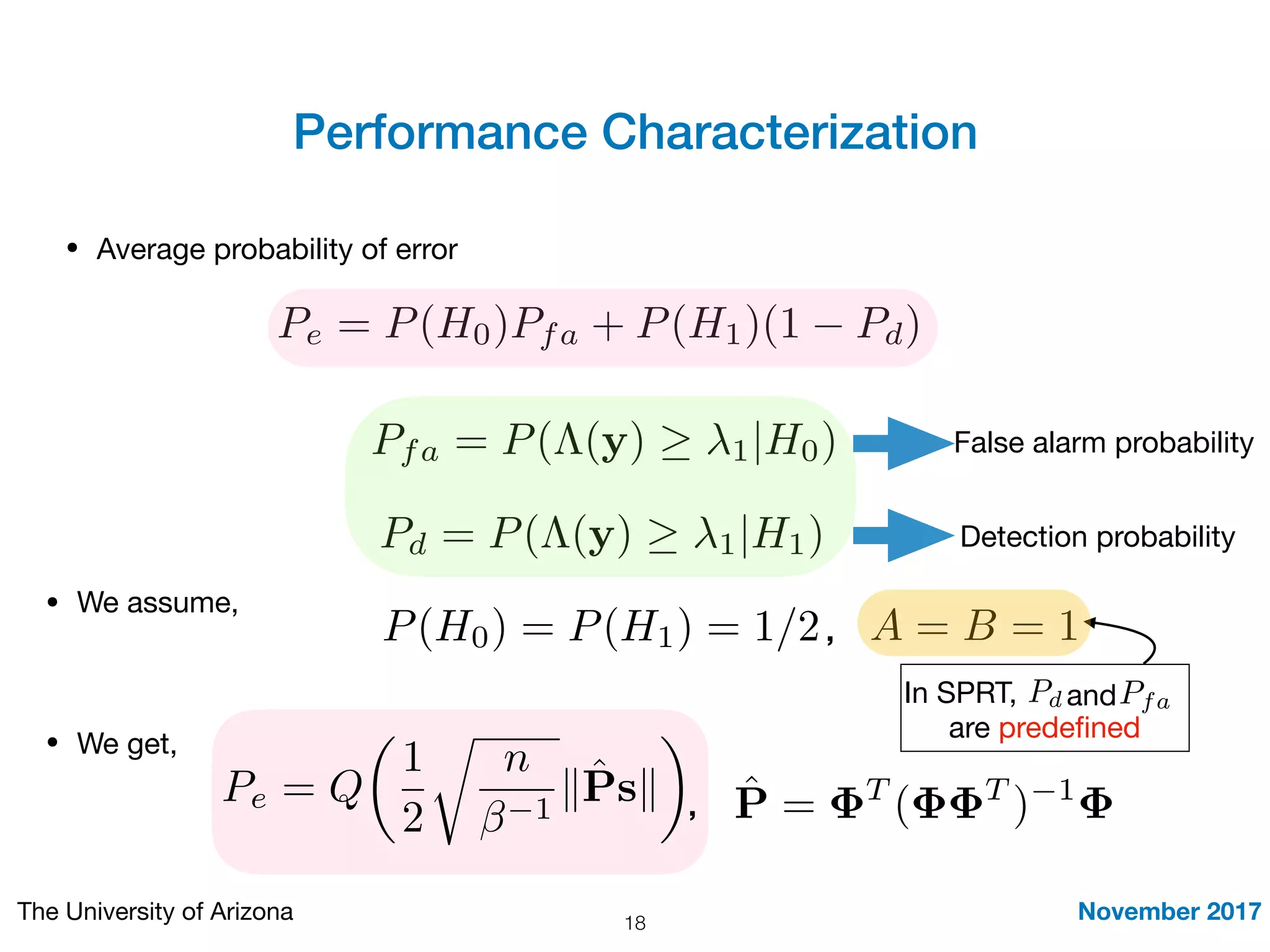 Performance Characterization

• Average probability of error

$P_e = P(H_0)P_{fa} + P(H_1)(1 - P_d)$

$P_{fa} = P(\Lambda(\mathbf{y}) \geq \lambda_1 | H_0)$ False alarm probability

$P_d = P(\Lambda(\mathbf{y}) \geq \lambda_1 | H_1)$ Detection probability

• We assume,

$P(H_0) = P(H_1) = 1/2,$ $A = B = 1$

In SPRT, $P_d$ and $P_{fa}$ are predefined

• We get,

$P_e = Q\left(\frac{1}{2}\sqrt{\frac{n}{\beta^{-1}}}\|\hat{\mathbf{P}}\mathbf{s}\|\right),$ $\hat{\mathbf{P}} = \mathbf{\Phi}^T(\mathbf{\Phi}\mathbf{\Phi}^T)^{-1}\mathbf{\Phi}$

The University of Arizona

18

November 2017